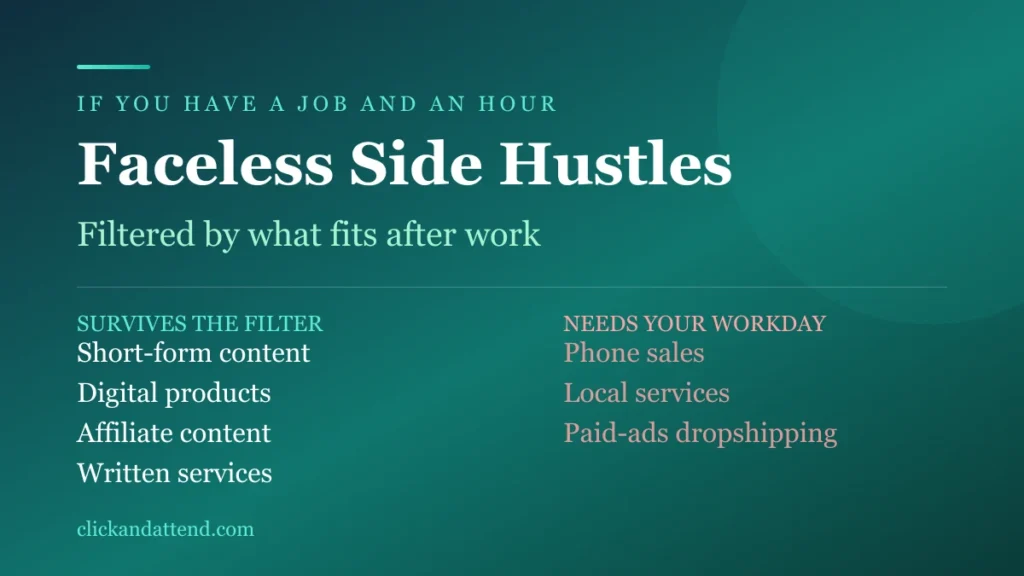 IF YOU HAVE A JOB AND AN HOUR

Faceless Side Hustles

Filtered by what fits after work

SURVIVES THE FILTER
Short-form content
Digital products
Affiliate content
Written services

NEEDS YOUR WORKDAY
Phone sales
Local services
Paid-ads dropshipping

clickandattend.com